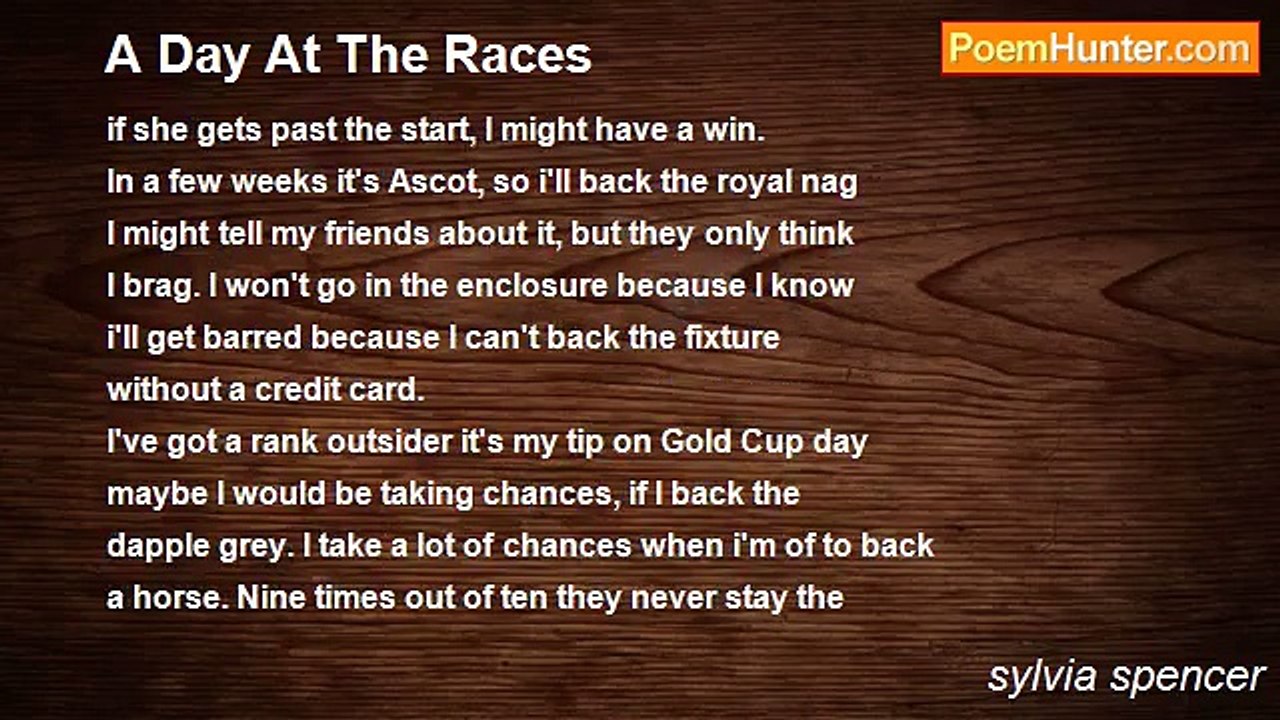 A Day At The Races

PoemHunter.com

if she gets past the start, I might have a win.
In a few weeks it's Ascot, so i'll back the royal nag
I might tell my friends about it, but they only think
I brag. I won't go in the enclosure because I know
i'll get barred because I can't back the fixture
without a credit card.
I've got a rank outsider it's my tip on Gold Cup day
maybe I would be taking chances, if I back the
dapple grey. I take a lot of chances when i'm of to back
a horse. Nine times out of ten they never stay the

sylvia spencer